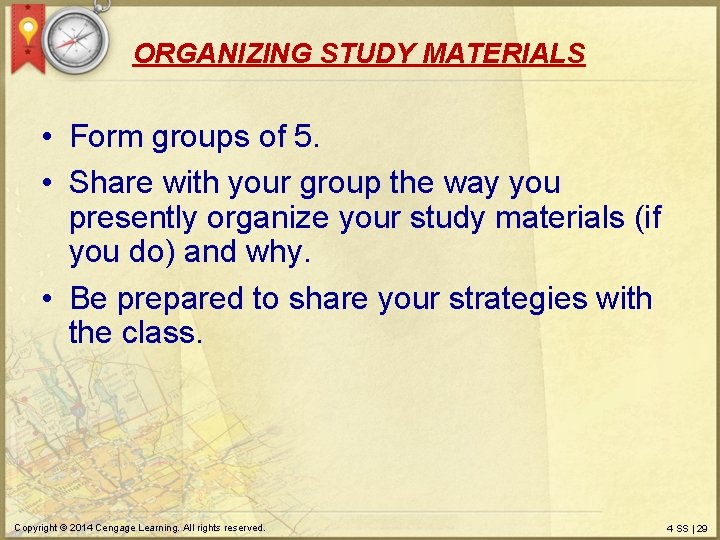 ORGANIZING STUDY MATERIALS

• Form groups of 5.

• Share with your group the way you presently organize your study materials (if you do) and why.

• Be prepared to share your strategies with the class.

Copyright © 2014 Cengage Learning. All rights reserved.

4 SS | 29